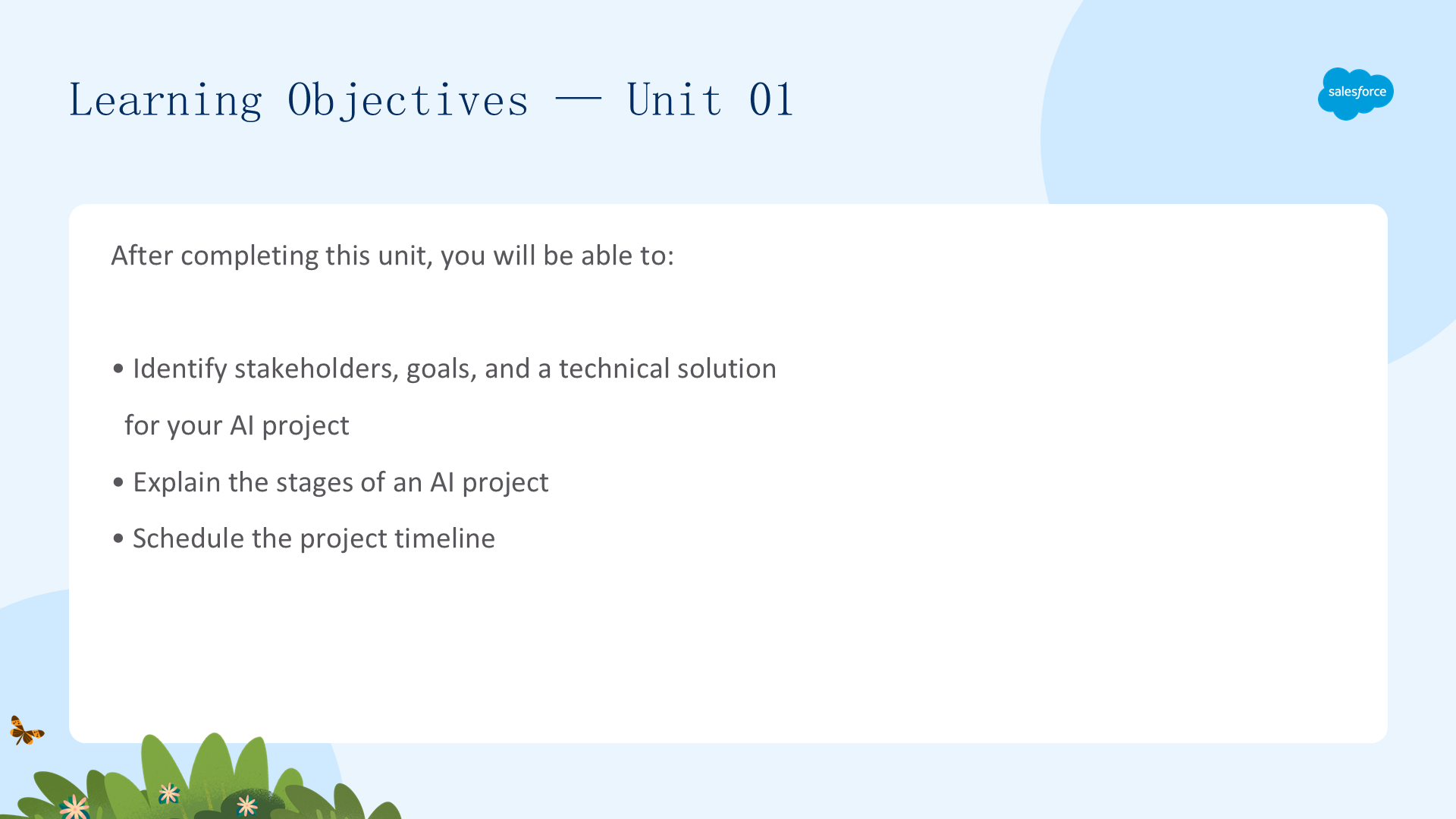 Learning Objectives — Unit 01

salesforce

After completing this unit, you will be able to:

• Identify stakeholders, goals, and a technical solution for your AI project

• Explain the stages of an AI project

• Schedule the project timeline